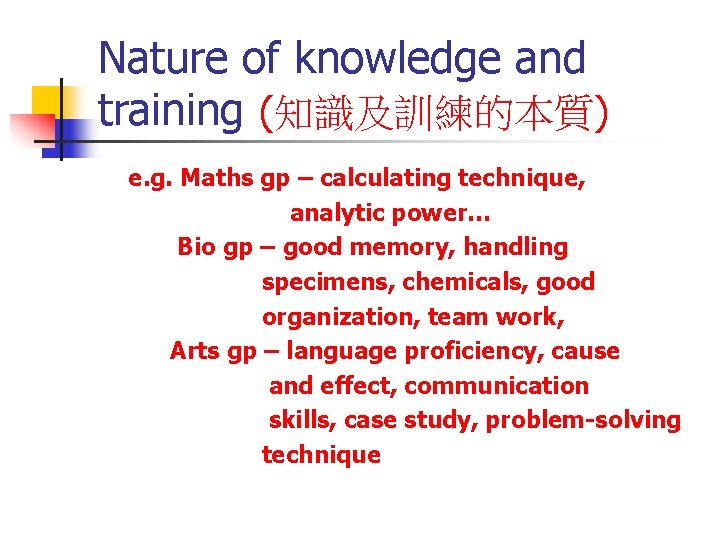 Nature of knowledge and training (知識及訓練的本質)

e.g. Maths gp – calculating technique, analytic power…
Bio gp – good memory, handling specimens, chemicals, good organization, team work,
Arts gp – language proficiency, cause and effect, communication skills, case study, problem-solving technique